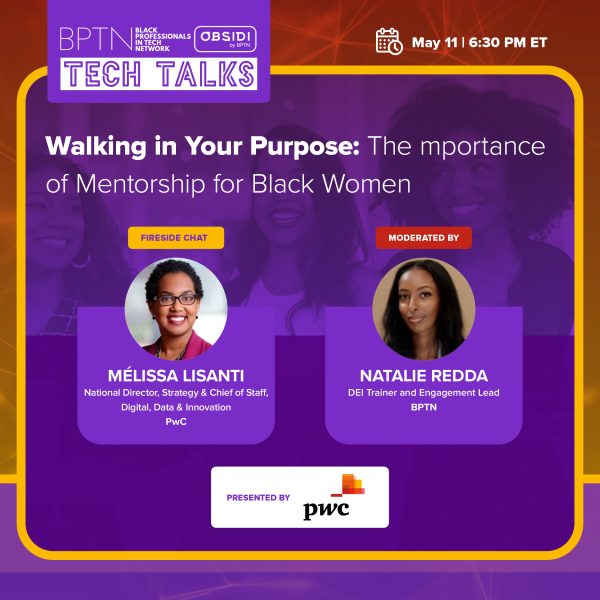 BPTN BLACK PROFESSIONALS IN TECH NETWORK OBSIDI by BPTN

TECH TALKS

May 11 | 6:30 PM ET

Walking in Your Purpose: The mportance of Mentorship for Black Women

FIRESIDE CHAT

MÉLISSA LISANTI
National Director, Strategy & Chief of Staff, Digital, Data & Innovation
PwC

MODERATED BY

NATALIE REDDA
DEI Trainer and Engagement Lead
BPTN

PRESENTED BY pwc